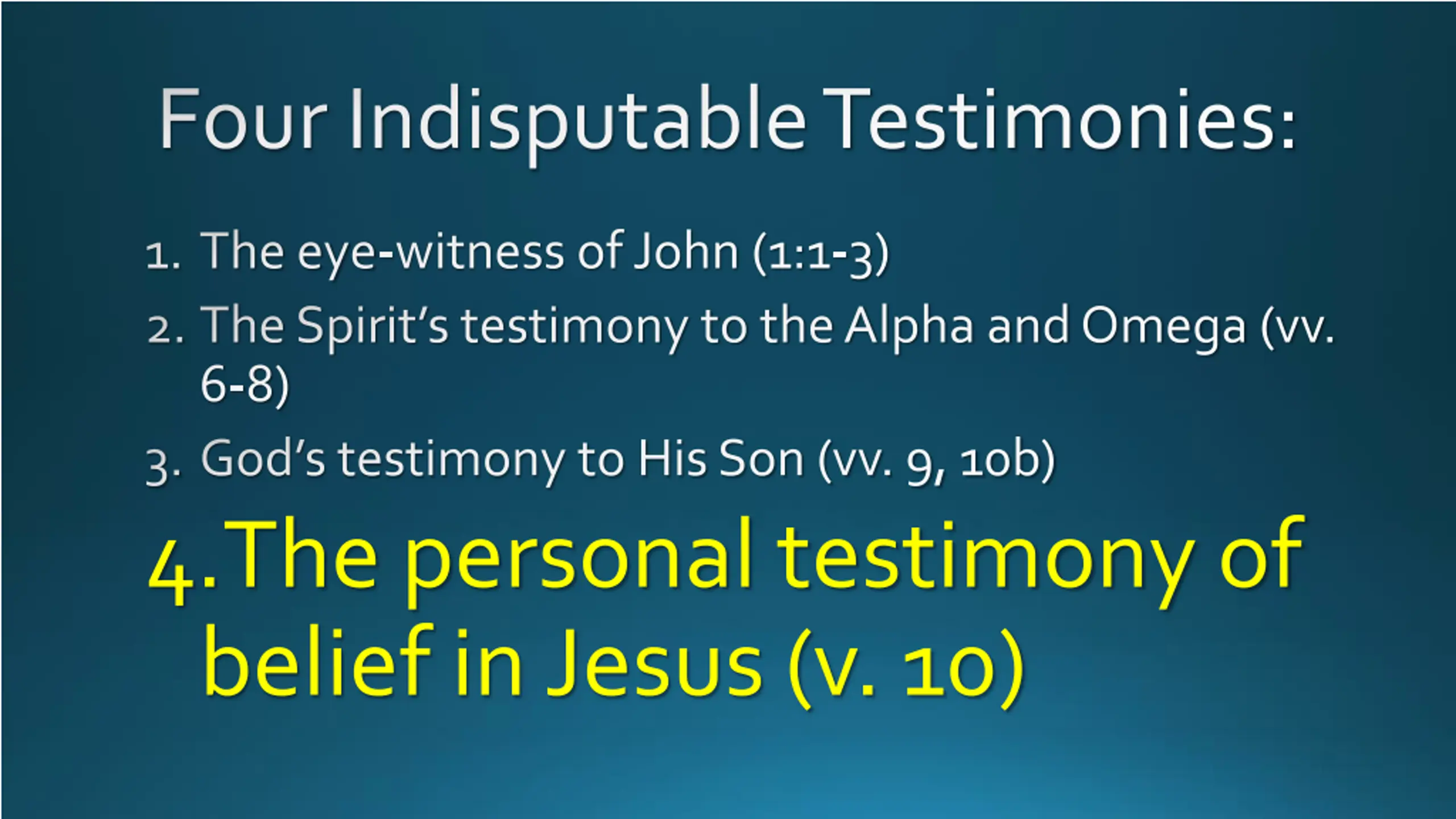 Four Indisputable Testimonies:

1. The eye-witness of John (1:1-3)
2. The Spirit's testimony to the Alpha and Omega (vv. 6-8)
3. God's testimony to His Son (vv. 9, 10b)
4. The personal testimony of belief in Jesus (v. 10)